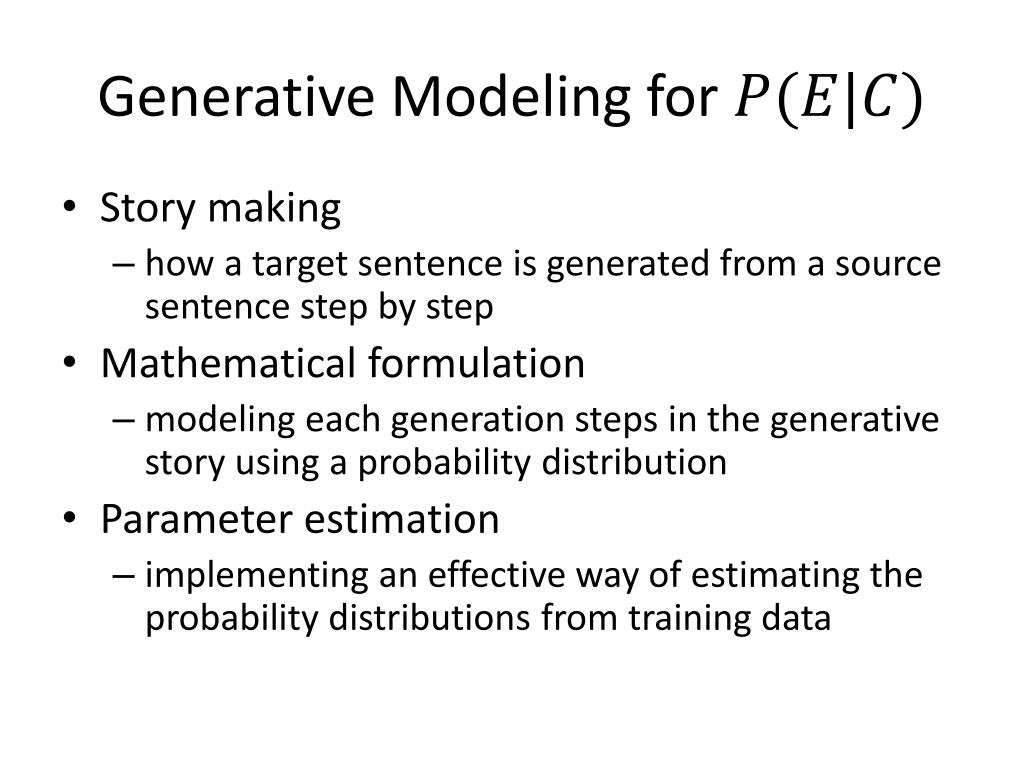 Generative Modeling for $P(E|C)$

• Story making
– how a target sentence is generated from a source sentence step by step
• Mathematical formulation
– modeling each generation steps in the generative story using a probability distribution
• Parameter estimation
– implementing an effective way of estimating the probability distributions from training data